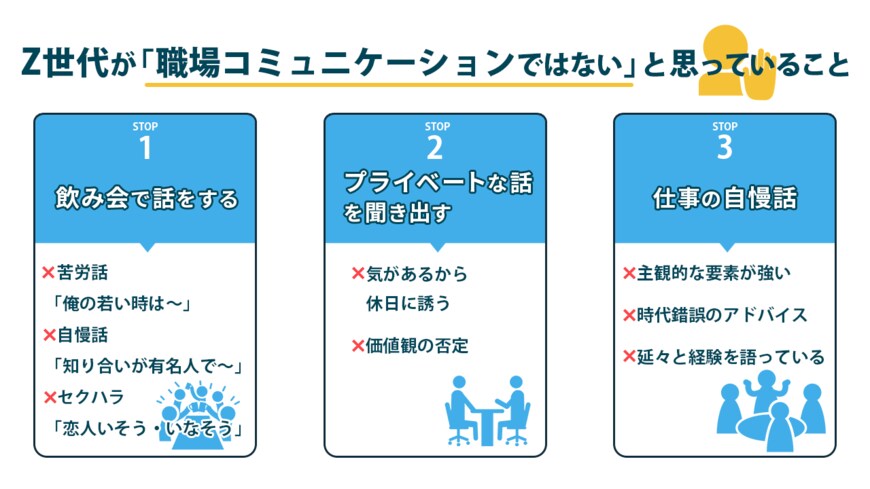 Z世代が「職場コミュニケーションではない」と思っていること

STOP
1
飲み会で話をする

✕苦労話
「俺の若い時は〜」
✕自慢話
「知り合いが有名人で〜」
✕セクハラ
「恋人いそう・いなそう」

STOP
2
プライベートな話を聞き出す

✕気があるから休日に誘う
✕価値観の否定

STOP
3
仕事の自慢話

✕主観的な要素が強い
✕時代錯誤のアドバイス
✕延々と経験を語っている